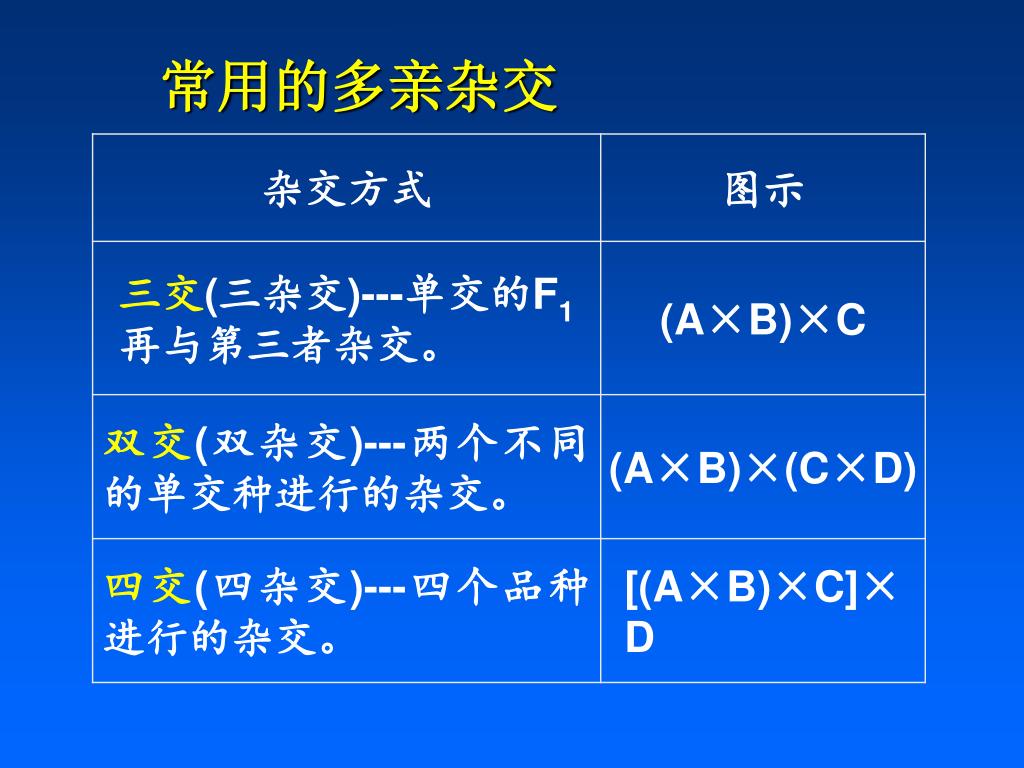 常用的多亲杂交

| 杂交方式 | 图示 |
|---|---|
| 三交(三杂交)---单交的$F_1$再与第三者杂交。 | (A×B)×C |
| 双交(双杂交)---两个不同的单交种进行的杂交。 | (A×B)×(C×D) |
| 四交(四杂交)---四个品种进行的杂交。 | [(A×B)×C]×D |